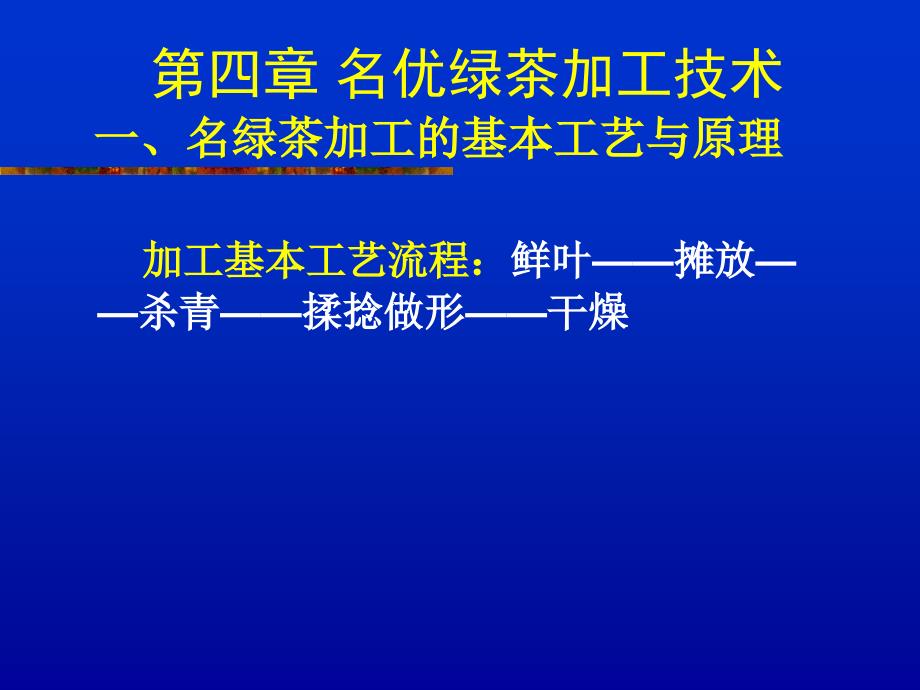 第四章 名优绿茶加工技术
一、名绿茶加工的基本工艺与原理

加工基本工艺流程：鲜叶——摊放——杀青——揉捻做形——干燥